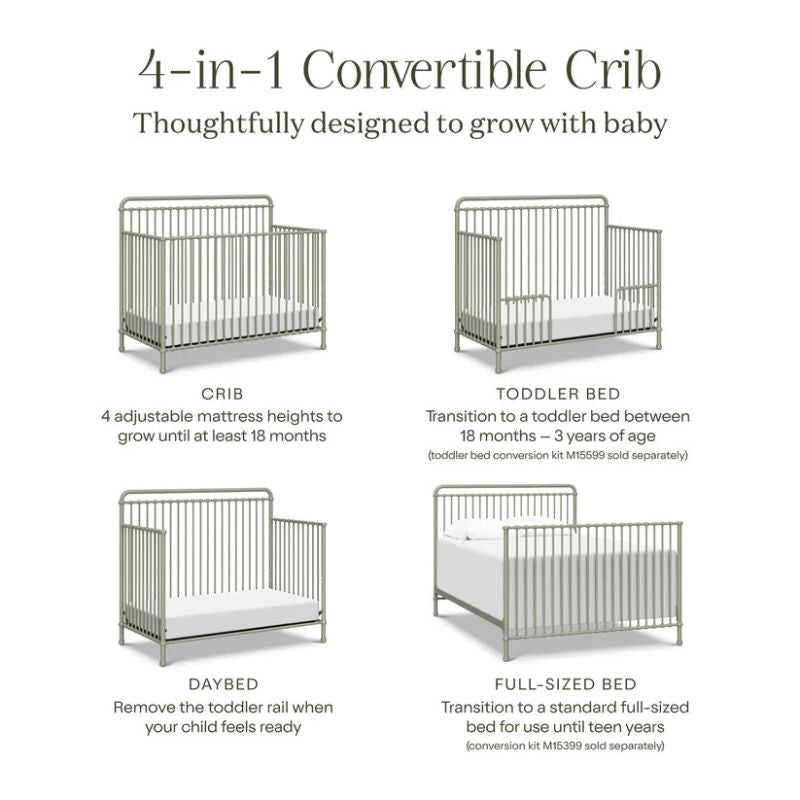 4-in-1 Convertible Crib
Thoughtfully designed to grow with baby

CRIB
4 adjustable mattress heights to grow until at least 18 months

TODDLER BED
Transition to a toddler bed between 18 months – 3 years of age
(toddler bed conversion kit M15599 sold separately)

DAYBED
Remove the toddler rail when your child feels ready

FULL-SIZED BED
Transition to a standard full-sized bed for use until teen years
(conversion kit M15399 sold separately)